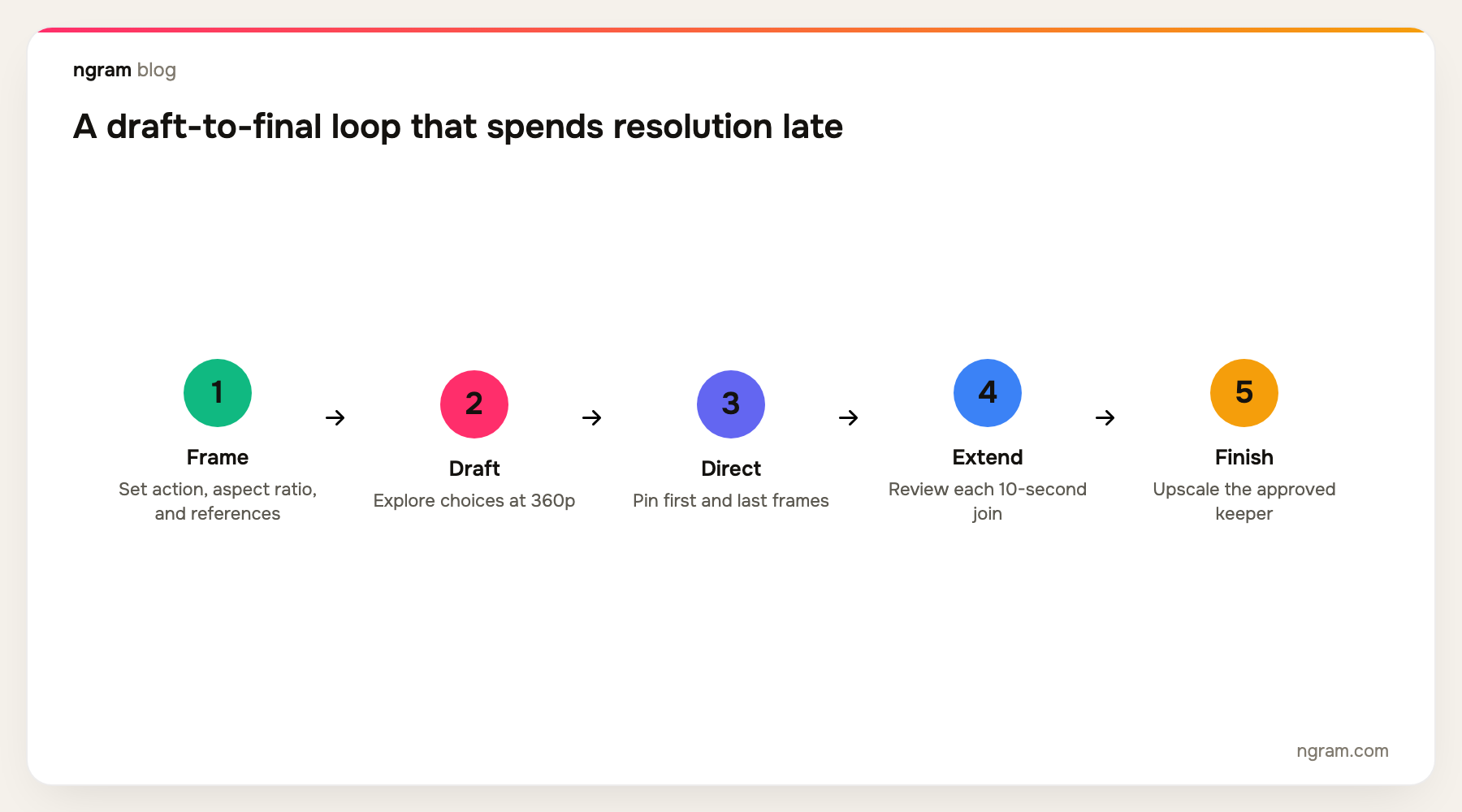 ngram blog

A draft-to-final loop that spends resolution late

1
Frame
Set action, aspect ratio, and references

→

2
Draft
Explore choices at 360p

→

3
Direct
Pin first and last frames

→

4
Extend
Review each 10-second join

→

5
Finish
Upscale the approved keeper

ngram.com